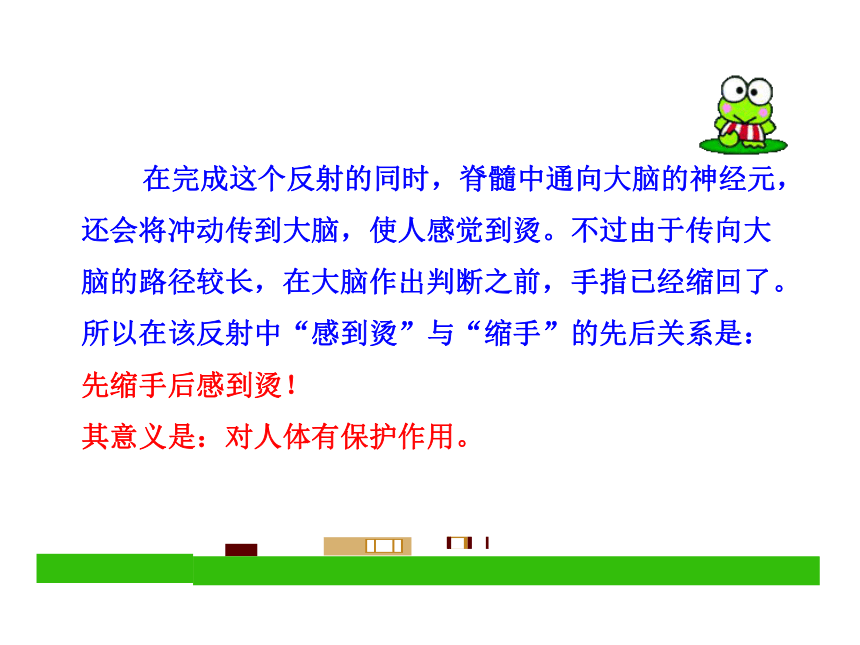 在完成这个反射的同时，脊髓中通向大脑的神经元，还会将冲动传到大脑，使人感觉到烫。不过由于传向大脑的路径较长，在大脑作出判断之前，手指已经缩回了。所以在该反射中“感到烫”与“缩手”的先后关系是：

先缩手后感到烫！

其意义是：对人体有保护作用。